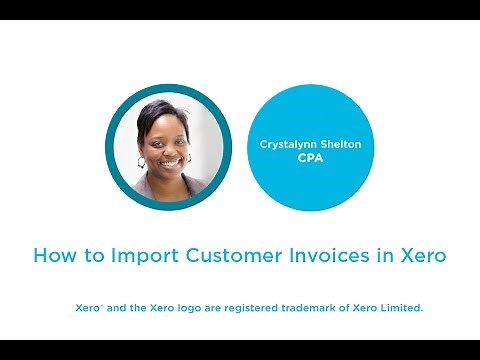 Crystalynn Shelton
CPA

How to Import Customer Invoices in Xero

Xero® and the Xero logo are registered trademark of Xero Limited.